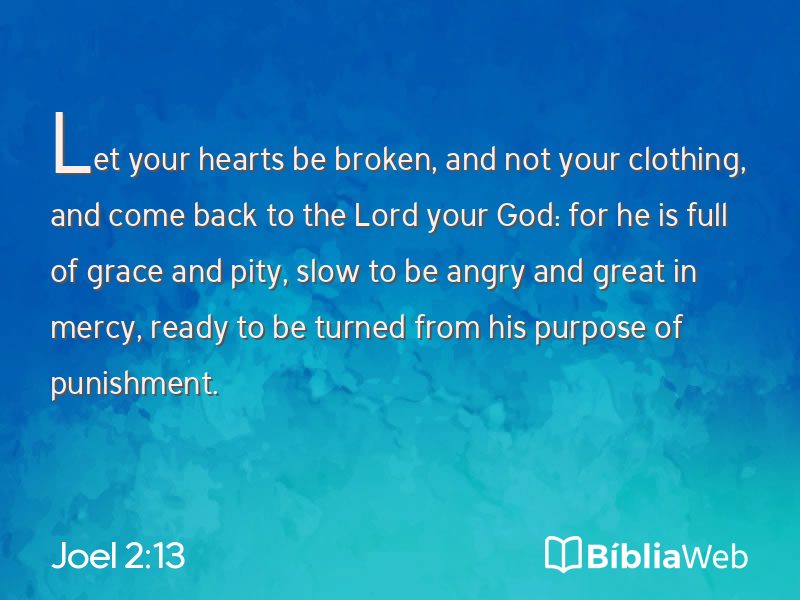 Let your hearts be broken, and not your clothing, and come back to the Lord your God: for he is full of grace and pity, slow to be angry and great in mercy, ready to be turned from his purpose of punishment.

Joel 2:13

BíbliaWeb